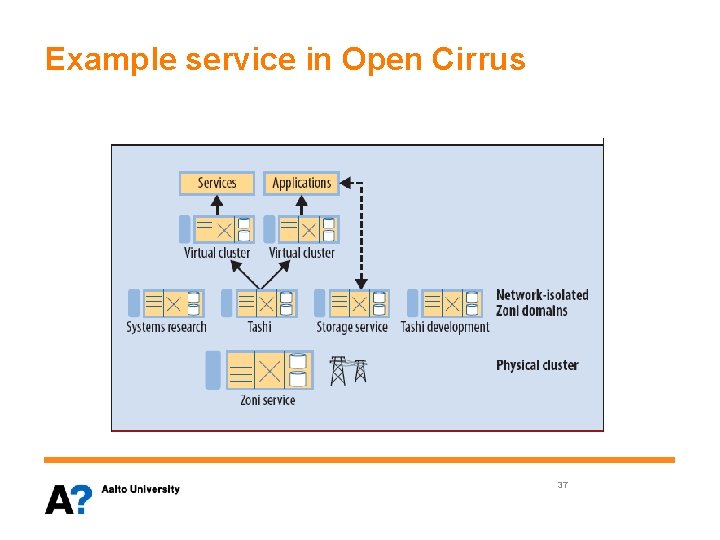 Example service in Open Cirrus

Services
Applications
Virtual cluster
Virtual cluster
Systems research
Tashi
Storage service
Tashi development
Network-isolated Zoni domains
Zoni service
Physical cluster

A? Aalto University

37